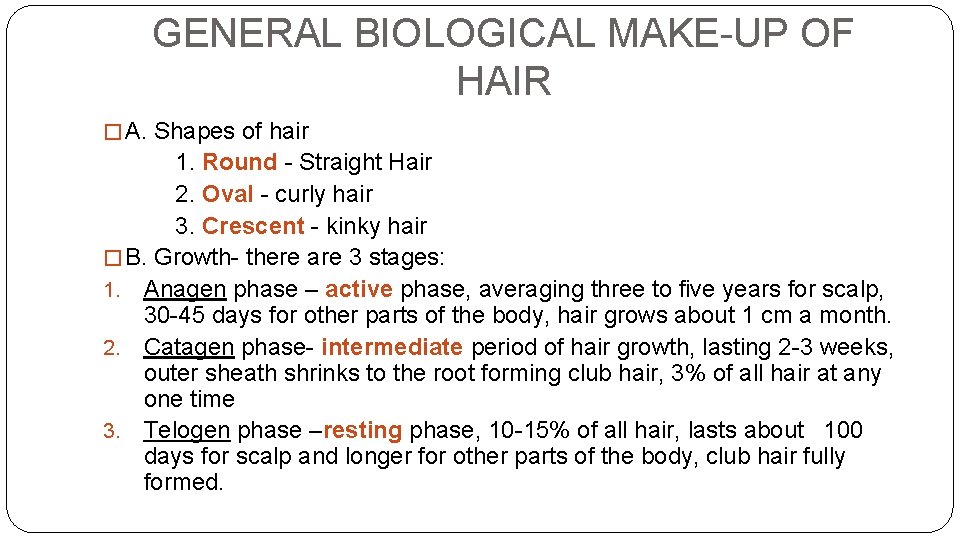 GENERAL BIOLOGICAL MAKE-UP OF HAIR

□ A. Shapes of hair

1. Round - Straight Hair

2. Oval - curly hair

3. Crescent - kinky hair

□ B. Growth- there are 3 stages:

1. Anagen phase – active phase, averaging three to five years for scalp, 30-45 days for other parts of the body, hair grows about 1 cm a month.

2. Catagen phase- intermediate period of hair growth, lasting 2-3 weeks, outer sheath shrinks to the root forming club hair, 3% of all hair at any one time

3. Telogen phase –resting phase, 10-15% of all hair, lasts about 100 days for scalp and longer for other parts of the body, club hair fully formed.